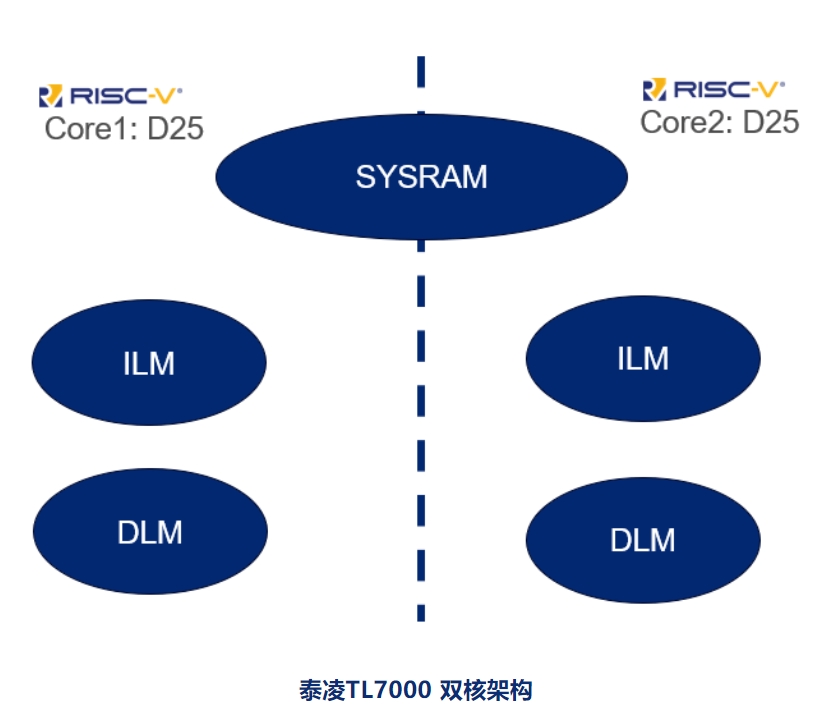 RISC-V®
Core1: D25

RISC-V®
Core2: D25

SYSRAM

ILM

ILM

DLM

DLM

泰凌TL7000 双核架构